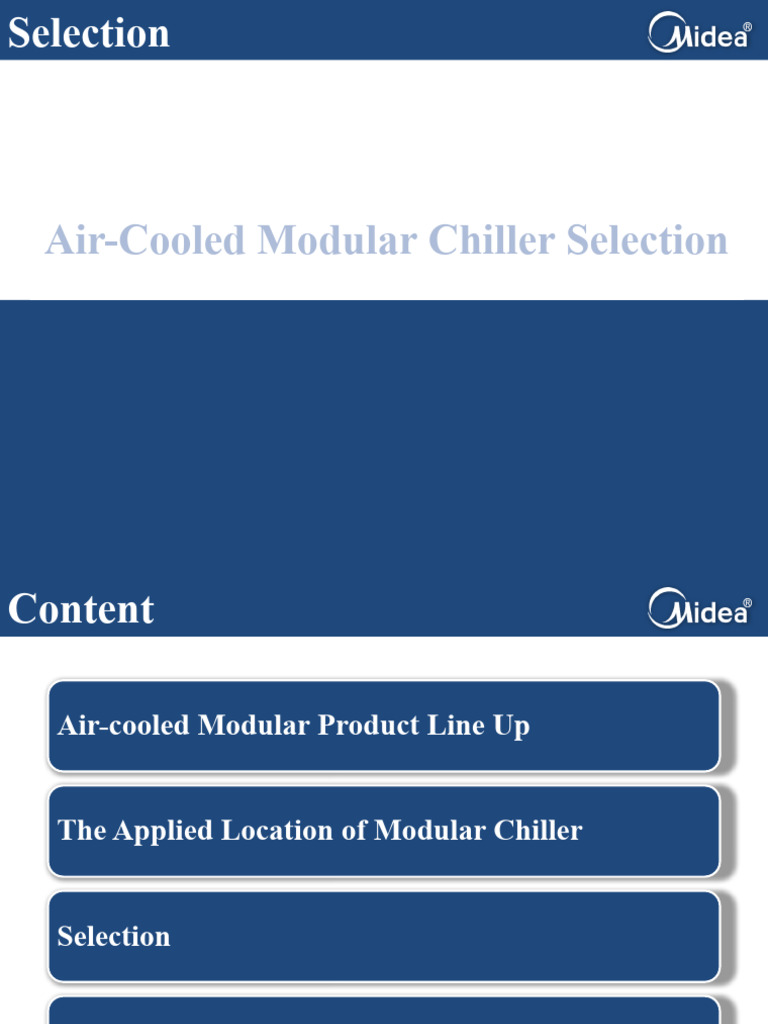 Selection

Midea®

Air-Cooled Modular Chiller Selection

Content

Midea®

Air-cooled Modular Product Line Up

The Applied Location of Modular Chiller

Selection